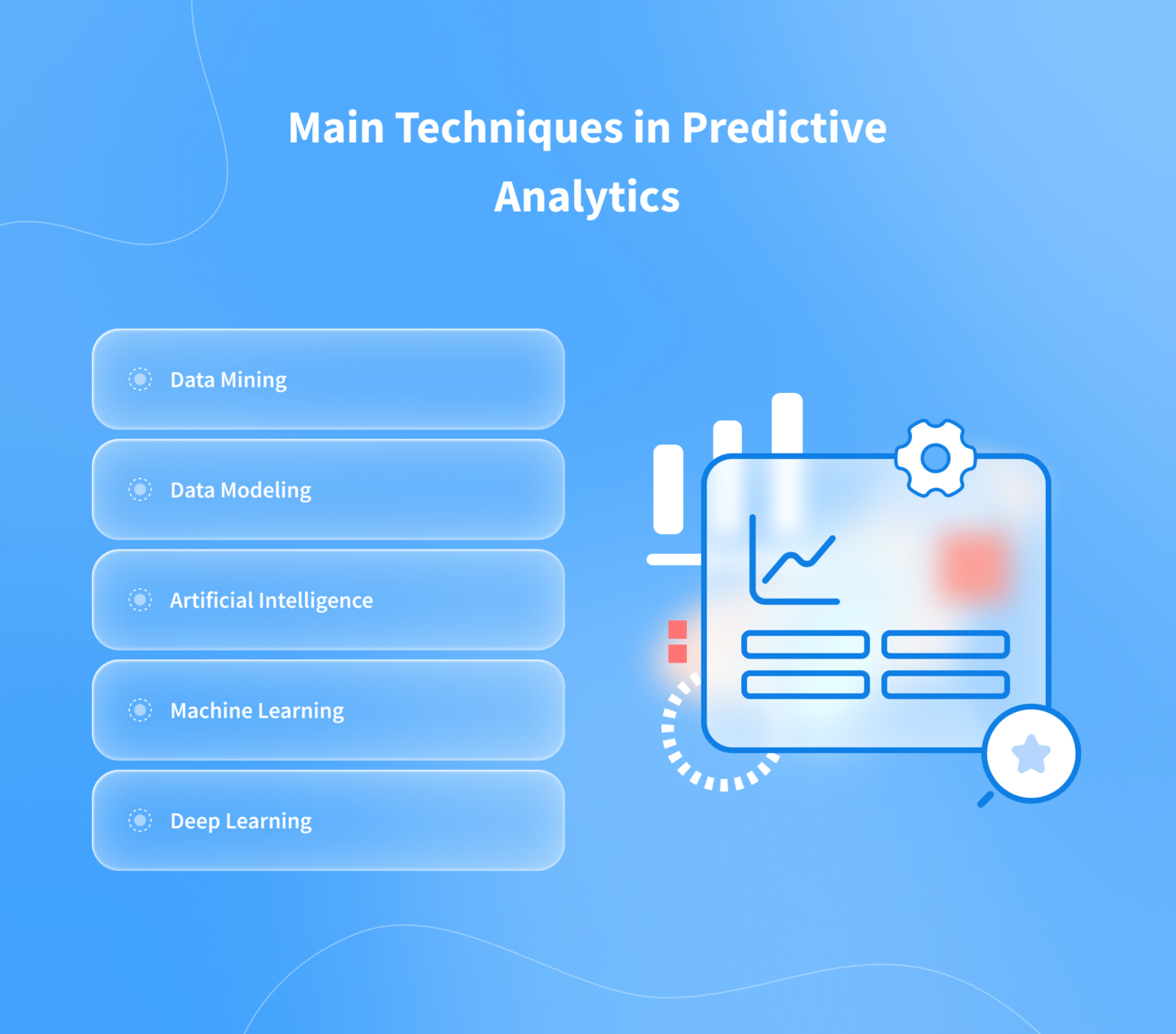 Main Techniques in Predictive Analytics

Data Mining

Data Modeling

Artificial Intelligence

Machine Learning

Deep Learning